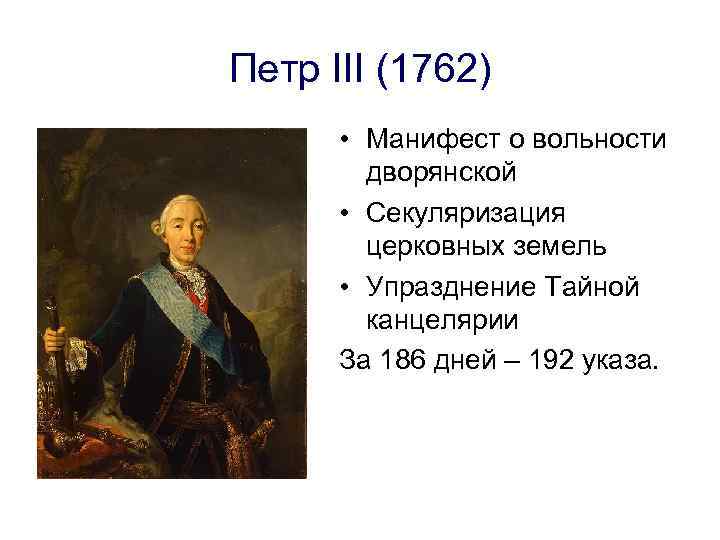 Петр III (1762)

• Манифест о вольности дворянской
• Секуляризация церковных земель
• Упразднение Тайной канцелярии

За 186 дней – 192 указа.